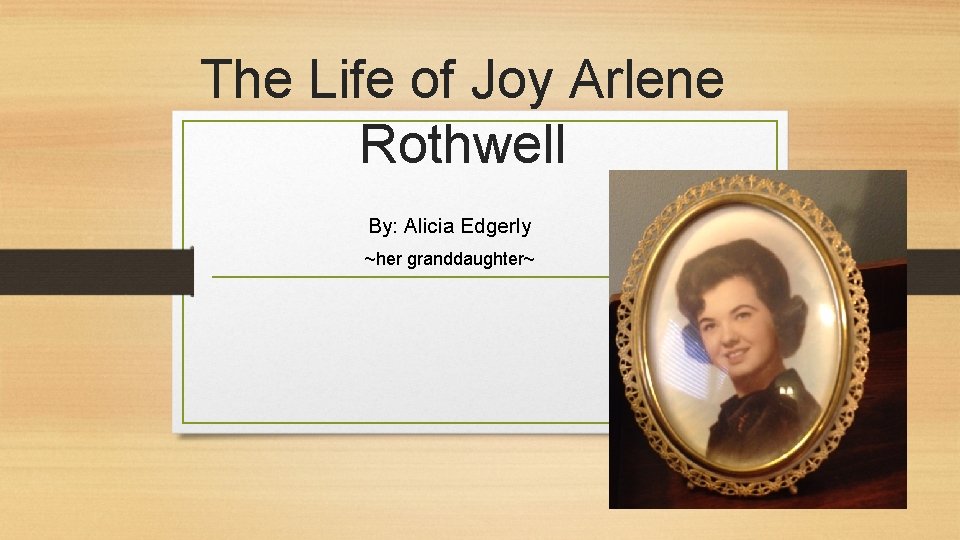 The Life of Joy Arlene Rothwell

By: Alicia Edgerly

~her granddaughter~